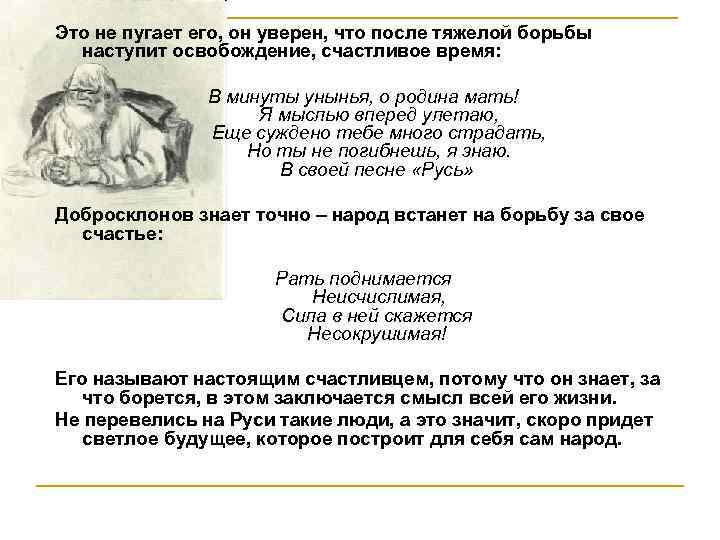 Это не пугает его, он уверен, что после тяжелой борьбы наступит освобождение, счастливое время:

В минуты унынья, о родина мать!
Я мыслью вперед улетаю,
Еще суждено тебе много страдать,
Но ты не погибнешь, я знаю.
В своей песне «Русь»

Добросклонов знает точно – народ встанет на борьбу за свое счастье:

Рать поднимается
Неисчислимая,
Сила в ней скажется
Несокрушимая!

Его называют настоящим счастливцем, потому что он знает, за что борется, в этом заключается смысл всей его жизни.
Не перевелись на Руси такие люди, а это значит, скоро придет светлое будущее, которое построит для себя сам народ.